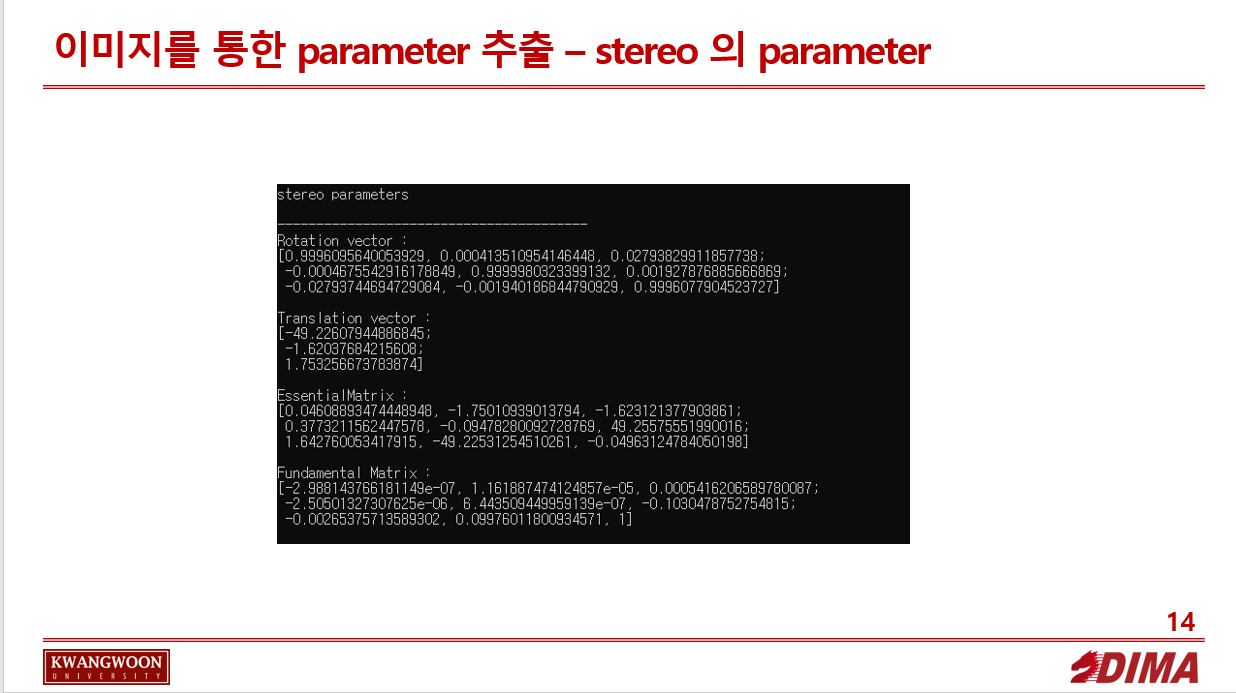 이미지를 통한 parameter 추출 – stereo 의 parameter

stereo parameters

----------------------------------------
Rotation vector :
[0.9996095640053929, 0.000413510954146448, 0.02793829911857738;
 -0.0004675542916178849, 0.9999980323399132, 0.001927876885666869;
 -0.02793744694729084, -0.001940186844790929, 0.9996077904523727]

Translation vector :
[-49.22607944886845;
 -1.62037684215608;
 1.753256673783874]

EssentialMatrix :
[0.04608893474448948, -1.75010939013794, -1.623121377903861;
 0.3773211562447578, -0.09478280092728769, 49.25575551990016;
 1.642760053417915, -49.22531254510261, -0.04963124784050198]

Fundamental Matrix :
[-2.988143766181149e-07, 1.161887474124857e-05, 0.0005416206589780087;
 -2.50501327307625e-06, 6.443509449959139e-07, -0.1030478752754815;
 -0.00265375713589302, 0.09976011800934571, 1]

14

KWANGWOON
UNIVERSITY

DIMA